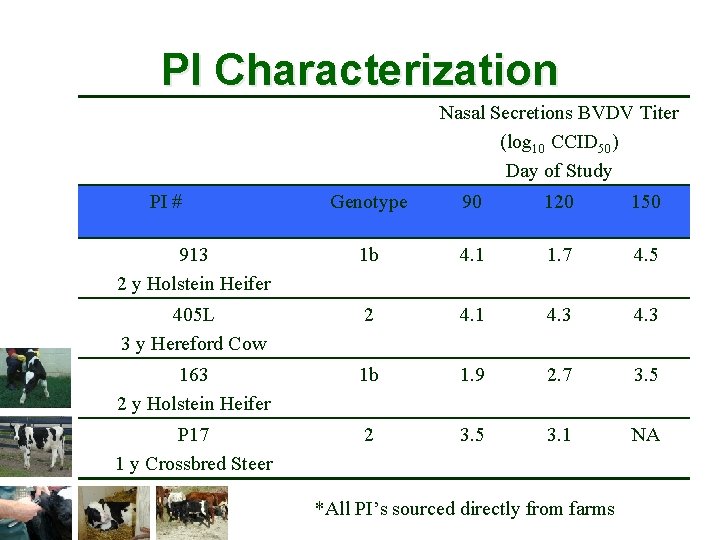 PI Characterization

Nasal Secretions BVDV Titer ($\log_{10}$ $CCID_{50}$) Day of Study

| PI # | Genotype | 90 | 120 | 150 |
|---|---|---|---|---|
| 913 2 y Holstein Heifer | 1b | 4.1 | 1.7 | 4.5 |
| 405L 3 y Hereford Cow | 2 | 4.1 | 4.3 | 4.3 |
| 163 2 y Holstein Heifer | 1b | 1.9 | 2.7 | 3.5 |
| P17 1 y Crossbred Steer | 2 | 3.5 | 3.1 | NA |

*All PI's sourced directly from farms